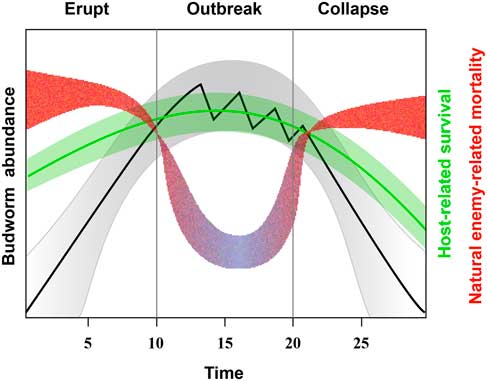 Erupt Outbreak Collapse

Budworm abundance

Host-related survival

Natural enemy-related mortality

5 10 15 20 25

Time